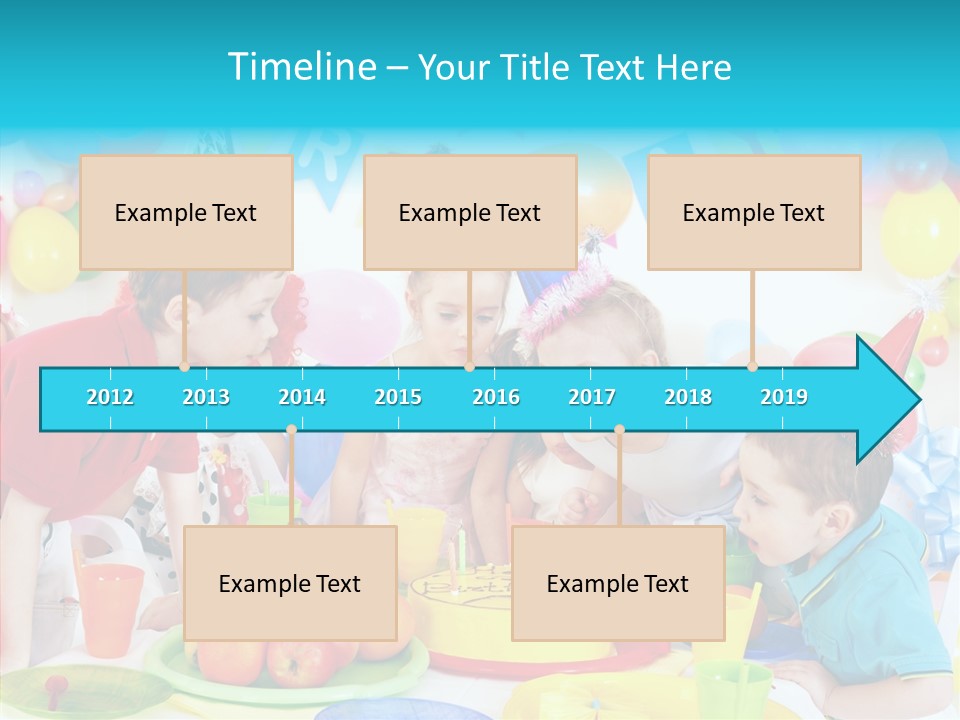 Timeline – Your Title Text Here

Example Text

Example Text

Example Text

2012 2013 2014 2015 2016 2017 2018 2019

Example Text

Example Text